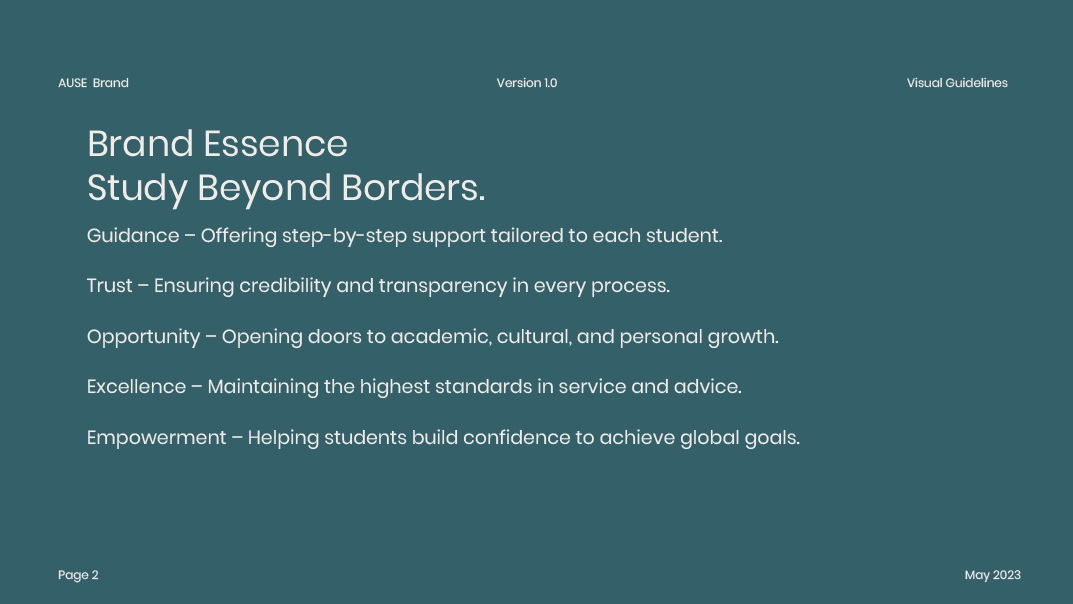 AUSE Brand

Version 1.0

Visual Guidelines

Brand Essence
Study Beyond Borders.

Guidance – Offering step-by-step support tailored to each student.

Trust – Ensuring credibility and transparency in every process.

Opportunity – Opening doors to academic, cultural, and personal growth.

Excellence – Maintaining the highest standards in service and advice.

Empowerment – Helping students build confidence to achieve global goals.

Page 2

May 2023